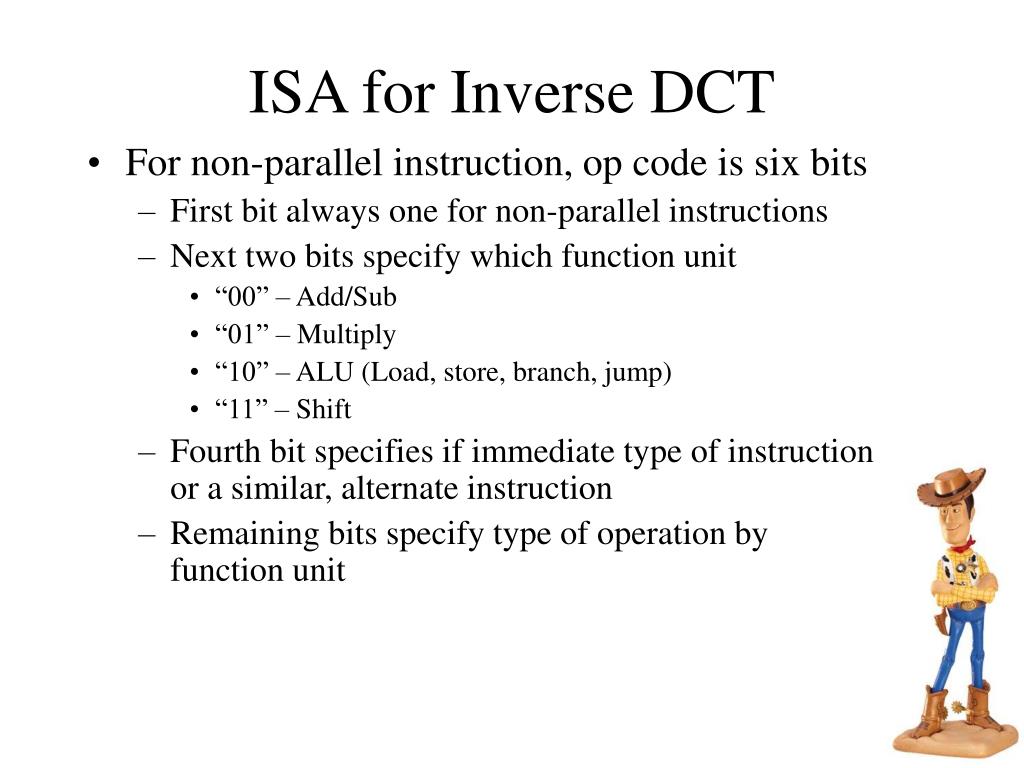 ISA for Inverse DCT

• For non-parallel instruction, op code is six bits
– First bit always one for non-parallel instructions
– Next two bits specify which function unit
• “00” – Add/Sub
• “01” – Multiply
• “10” – ALU (Load, store, branch, jump)
• “11” – Shift
– Fourth bit specifies if immediate type of instruction or a similar, alternate instruction
– Remaining bits specify type of operation by function unit